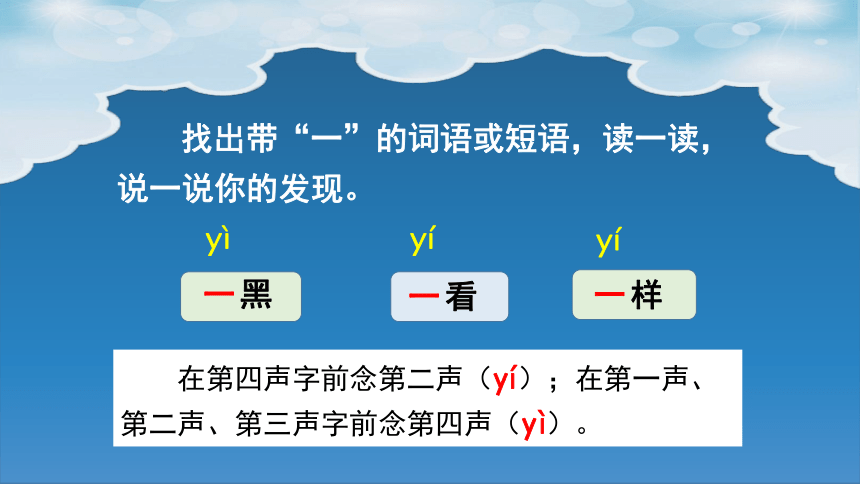 找出带“一”的词语或短语，读一读，说一说你的发现。

yì
一黑

yí
一看

yí
一样

在第四声字前念第二声（yí）；在第一声、第二声、第三声字前念第四声（yì）。